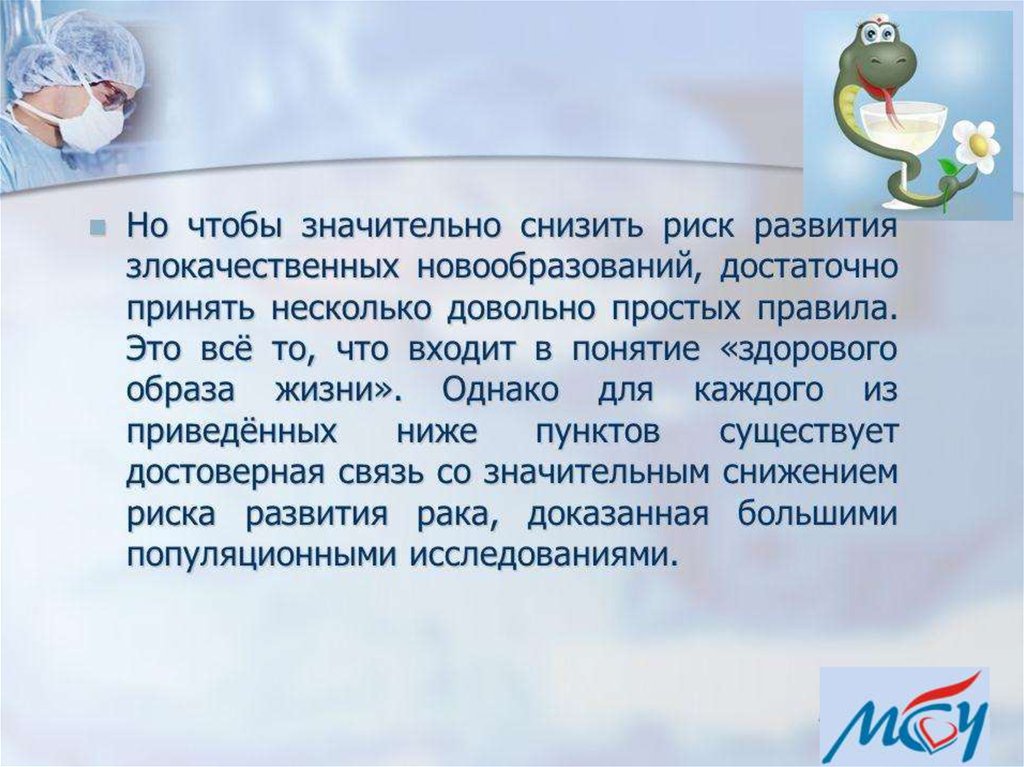 Но чтобы значительно снизить риск развития злокачественных новообразований, достаточно принять несколько довольно простых правила. Это всё то, что входит в понятие «здорового образа жизни». Однако для каждого из приведённых ниже пунктов существует достоверная связь со значительным снижением риска развития рака, доказанная большими популяционными исследованиями.

МСУ